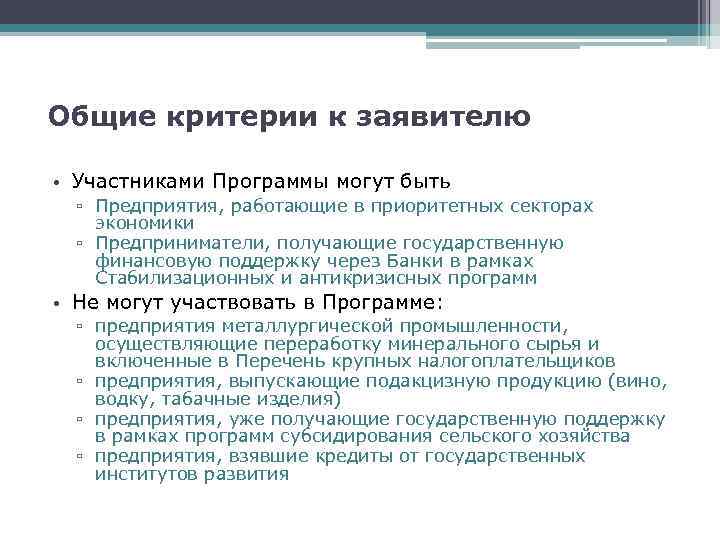 Общие критерии к заявителю

• Участниками Программы могут быть
  ▫ Предприятия, работающие в приоритетных секторах экономики
  ▫ Предприниматели, получающие государственную финансовую поддержку через Банки в рамках Стабилизационных и антикризисных программ
• Не могут участвовать в Программе:
  ▫ предприятия металлургической промышленности, осуществляющие переработку минерального сырья и включенные в Перечень крупных налогоплательщиков
  ▫ предприятия, выпускающие подакцизную продукцию (вино, водку, табачные изделия)
  ▫ предприятия, уже получающие государственную поддержку в рамках программ субсидирования сельского хозяйства
  ▫ предприятия, взявшие кредиты от государственных институтов развития